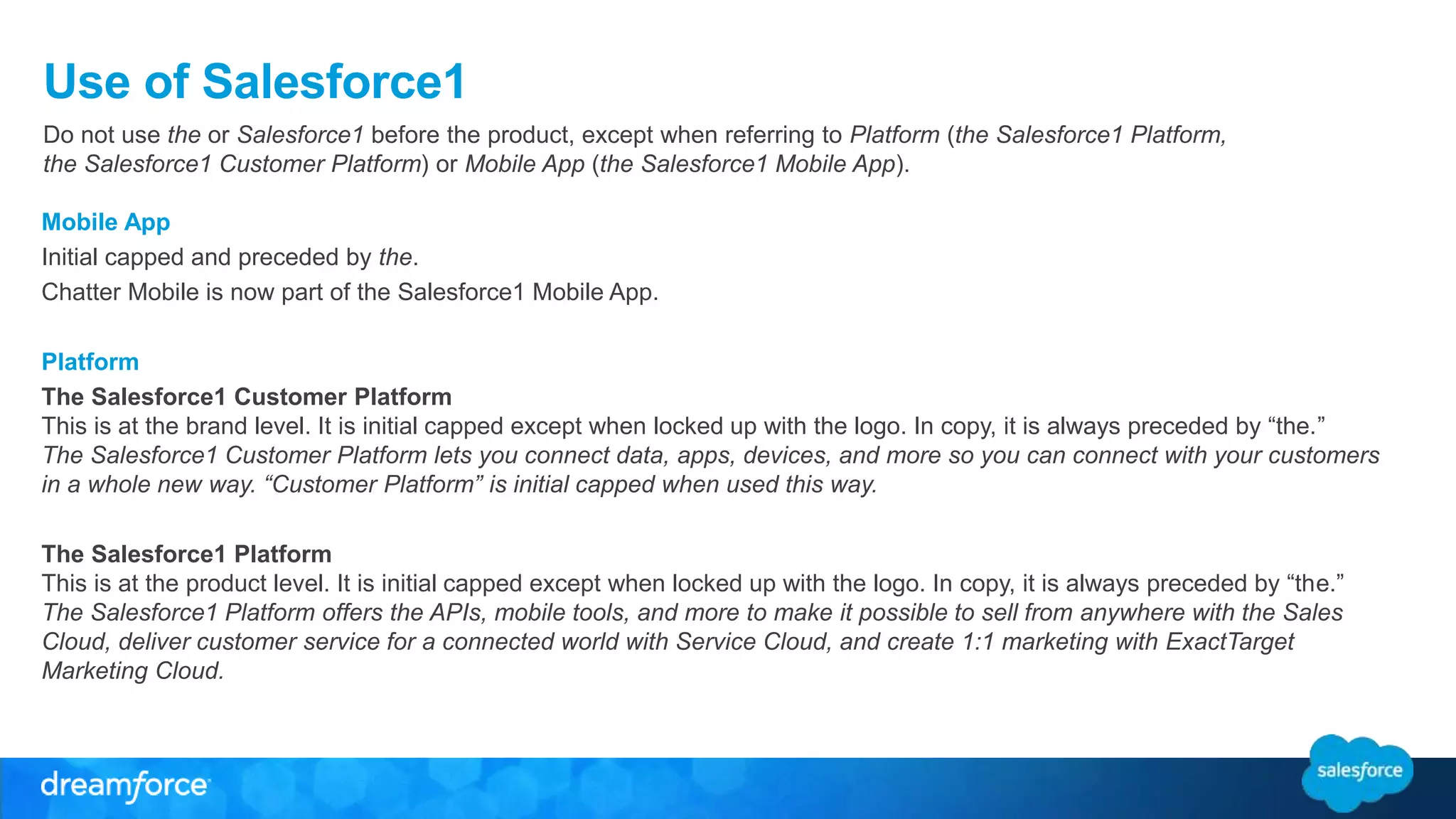 Use of Salesforce1

Do not use the or Salesforce1 before the product, except when referring to Platform (the Salesforce1 Platform, the Salesforce1 Customer Platform) or Mobile App (the Salesforce1 Mobile App).

Mobile App

Initial capped and preceded by the.

Chatter Mobile is now part of the Salesforce1 Mobile App.

Platform

The Salesforce1 Customer Platform
This is at the brand level. It is initial capped except when locked up with the logo. In copy, it is always preceded by “the.” The Salesforce1 Customer Platform lets you connect data, apps, devices, and more so you can connect with your customers in a whole new way. “Customer Platform” is initial capped when used this way.

The Salesforce1 Platform
This is at the product level. It is initial capped except when locked up with the logo. In copy, it is always preceded by “the.” The Salesforce1 Platform offers the APIs, mobile tools, and more to make it possible to sell from anywhere with the Sales Cloud, deliver customer service for a connected world with Service Cloud, and create 1:1 marketing with ExactTarget Marketing Cloud.

dreamforce

salesforce